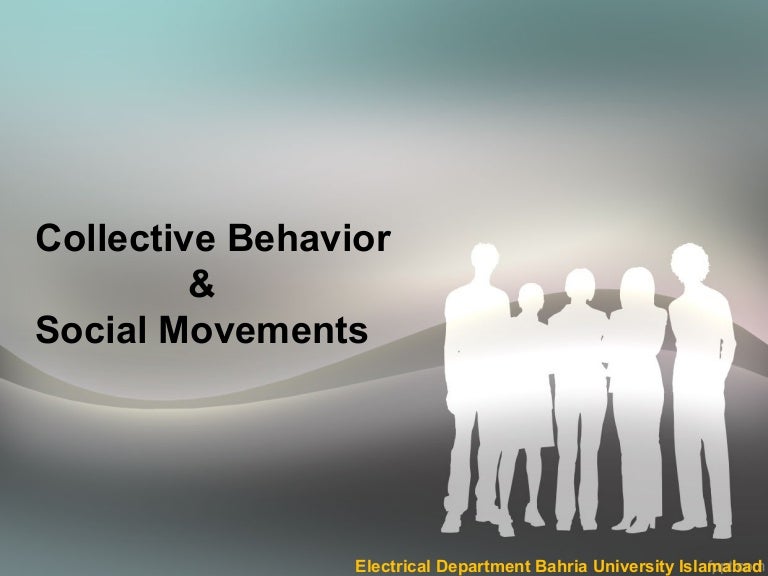 Collective Behavior
&
Social Movements

Electrical Department Bahria University Islamabad